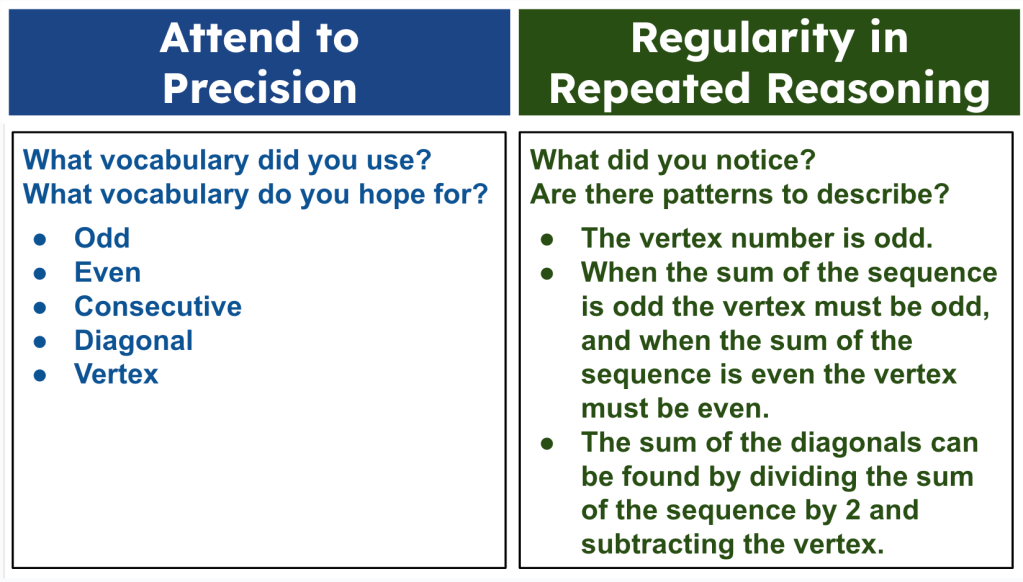 Attend to Precision

What vocabulary did you use?
What vocabulary do you hope for?

- Odd
- Even
- Consecutive
- Diagonal
- Vertex

Regularity in Repeated Reasoning

What did you notice?
Are there patterns to describe?

- The vertex number is odd.
- When the sum of the sequence is odd the vertex must be odd, and when the sum of the sequence is even the vertex must be even.
- The sum of the diagonals can be found by dividing the sum of the sequence by 2 and subtracting the vertex.